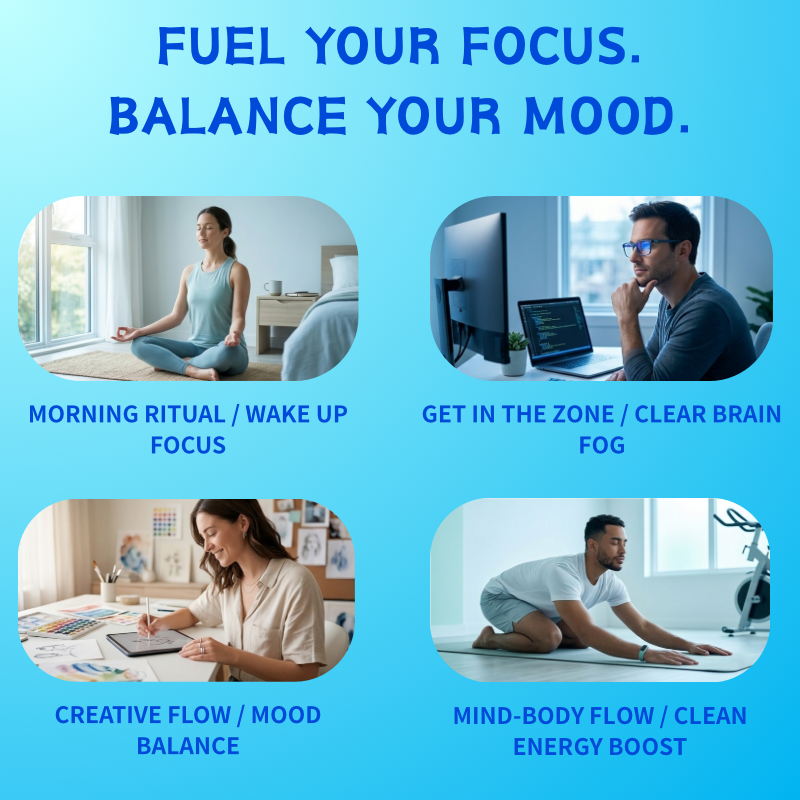 FUEL YOUR FOCUS.
BALANCE YOUR MOOD.

MORNING RITUAL / WAKE UP FOCUS

GET IN THE ZONE / CLEAR BRAIN FOG

CREATIVE FLOW / MOOD BALANCE

MIND-BODY FLOW / CLEAN ENERGY BOOST